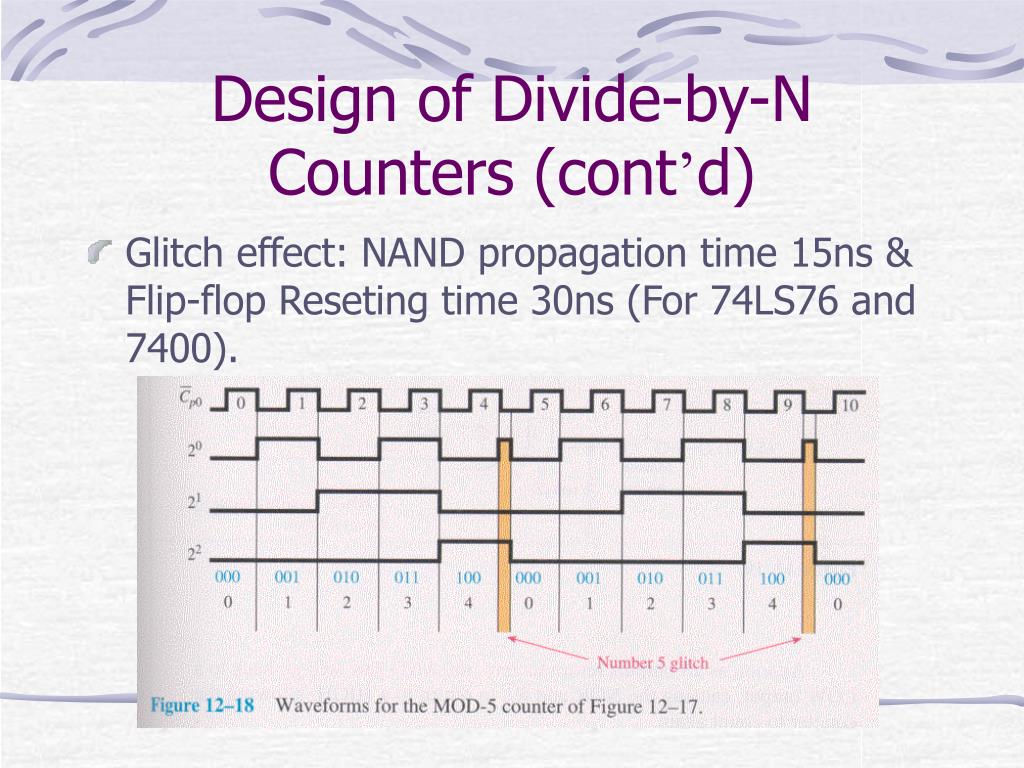 Design of Divide-by-N Counters (cont’d)

Glitch effect: NAND propagation time 15ns & Flip-flop Reseting time 30ns (For 74LS76 and 7400).

$\overline{C}_{p0}$ 0 1 2 3 4 5 6 7 8 9 10

$2^0$

$2^1$

$2^2$

000 001 010 011 100 000 001 010 011 100 000
0 1 2 3 4 0 1 2 3 4 0

Number 5 glitch

Figure 12–18 Waveforms for the MOD-5 counter of Figure 12–17.